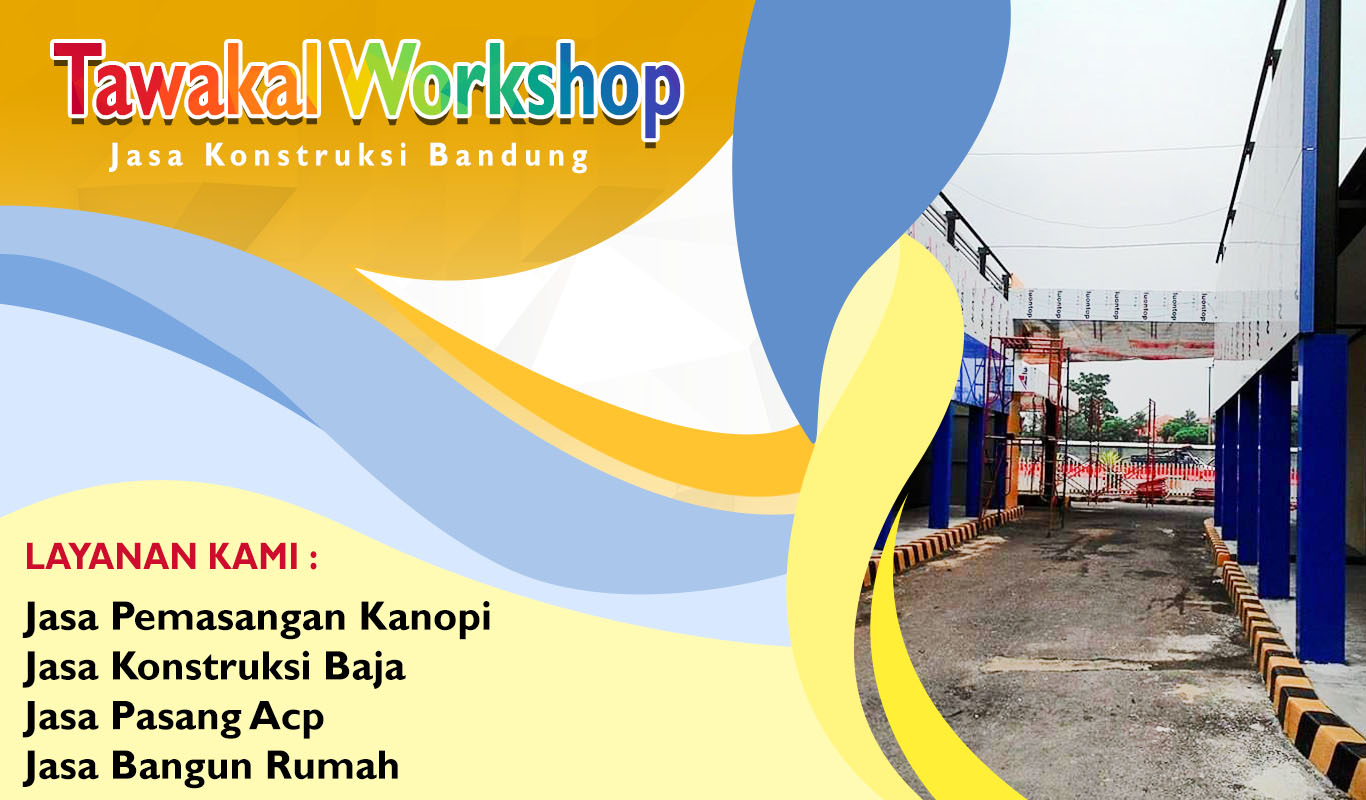 Tawakal Workshop
Jasa Konstruksi Bandung

LAYANAN KAMI :

Jasa Pemasangan Kanopi
Jasa Konstruksi Baja
Jasa Pasang Acp
Jasa Bangun Rumah